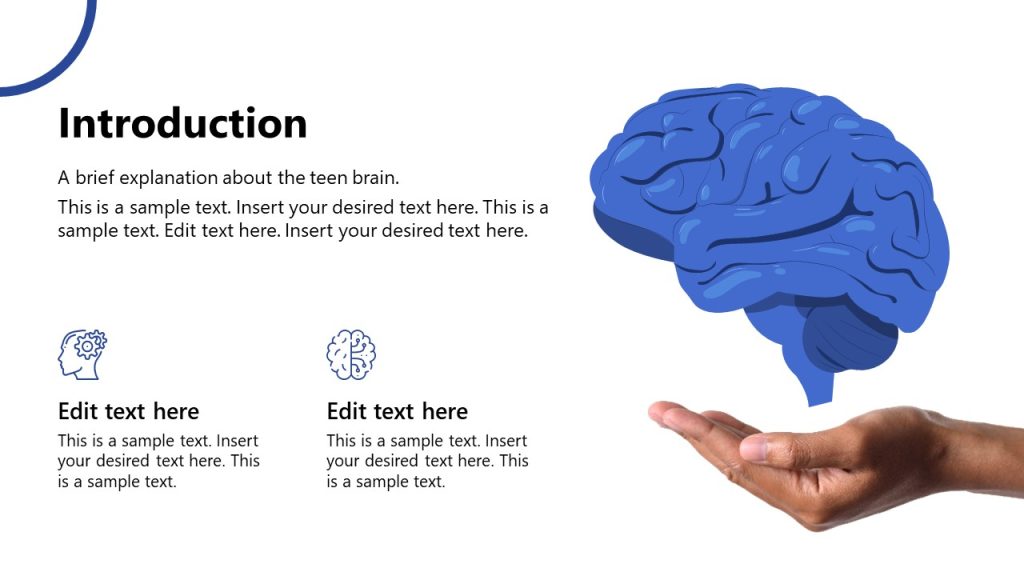 Introduction

A brief explanation about the teen brain.

This is a sample text. Insert your desired text here. This is a sample text. Edit text here. Insert your desired text here.

Edit text here

This is a sample text. Insert your desired text here. This is a sample text.

Edit text here

This is a sample text. Insert your desired text here. This is a sample text.